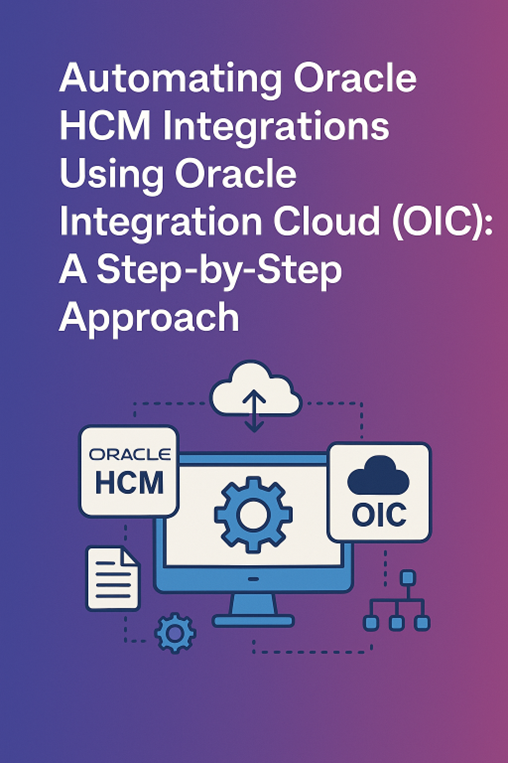 Automating Oracle HCM Integrations Using Oracle Integration Cloud (OIC): A Step-by-Step Approach

ORACLE
HCM

OIC